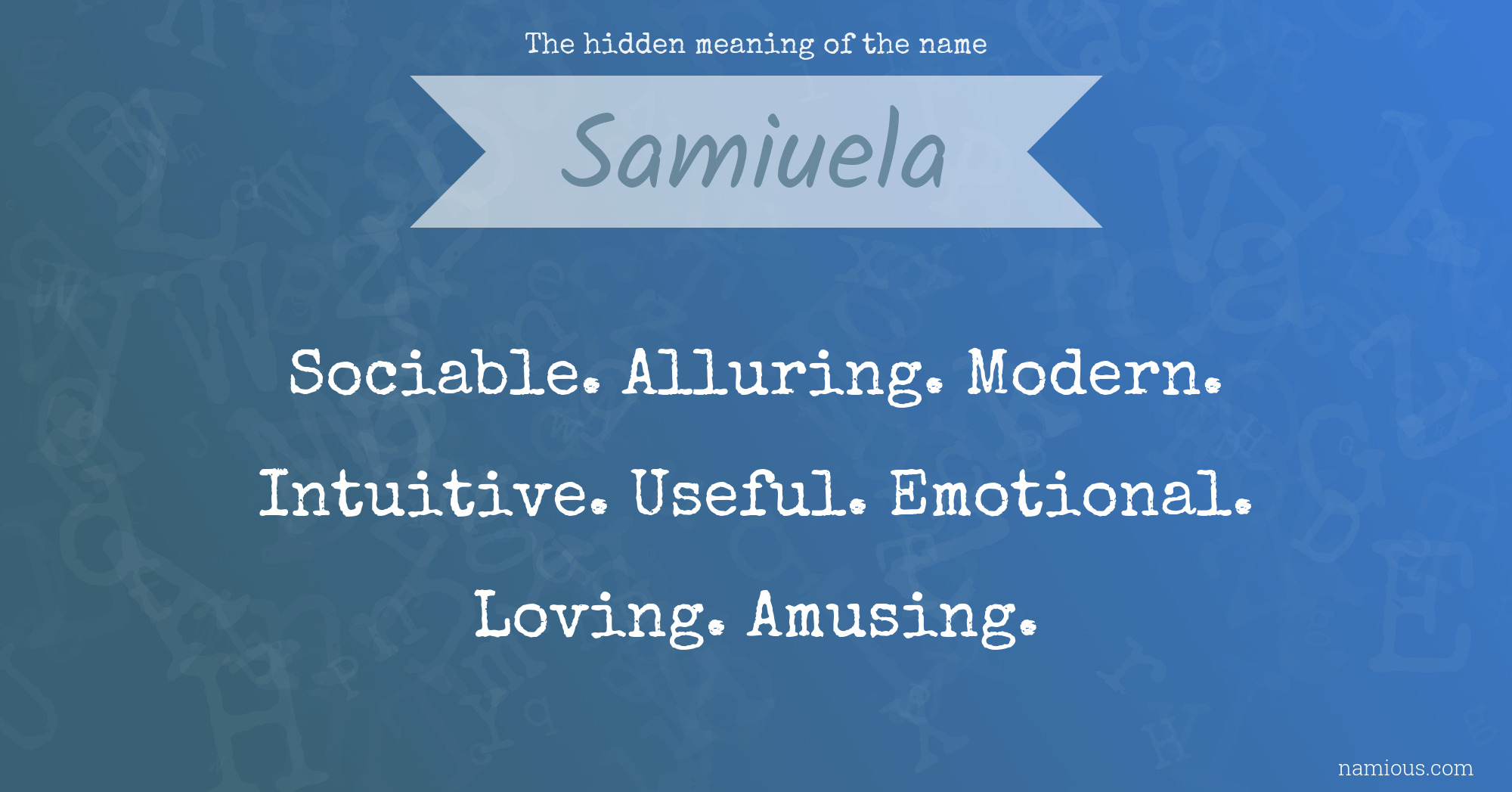 The hidden meaning of the name

Samiuela

Sociable. Alluring. Modern. Intuitive. Useful. Emotional. Loving. Amusing.

namious.com